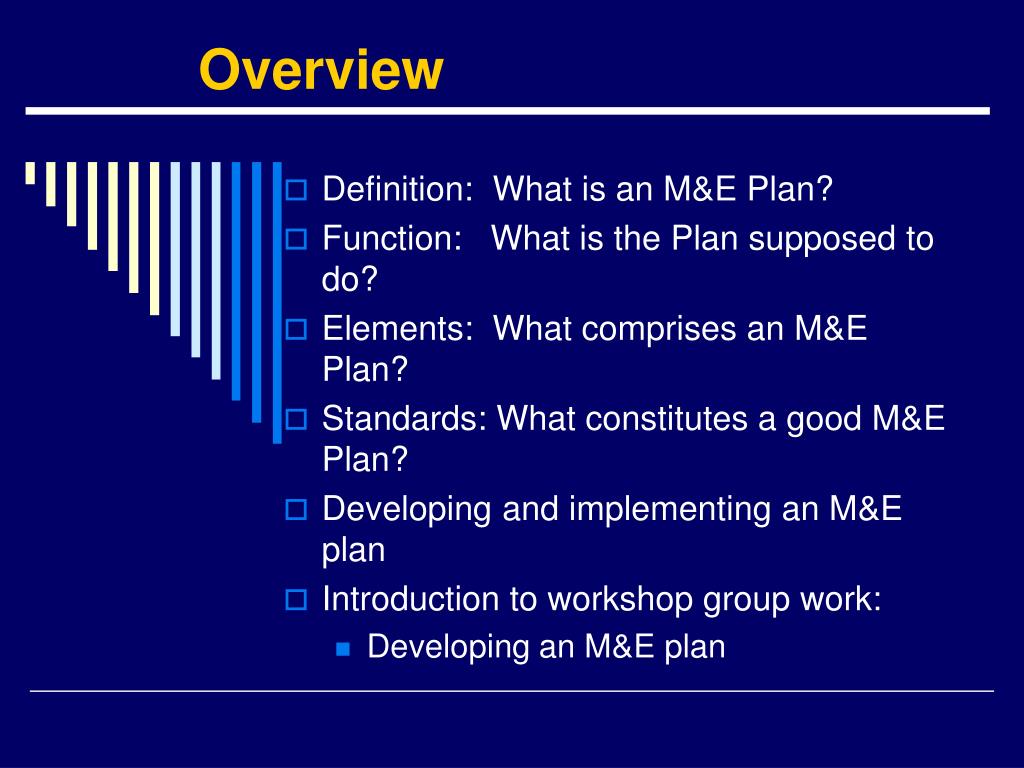 Overview

Definition: What is an M&E Plan?
Function: What is the Plan supposed to do?
Elements: What comprises an M&E Plan?
Standards: What constitutes a good M&E Plan?
Developing and implementing an M&E plan
Introduction to workshop group work:
Developing an M&E plan